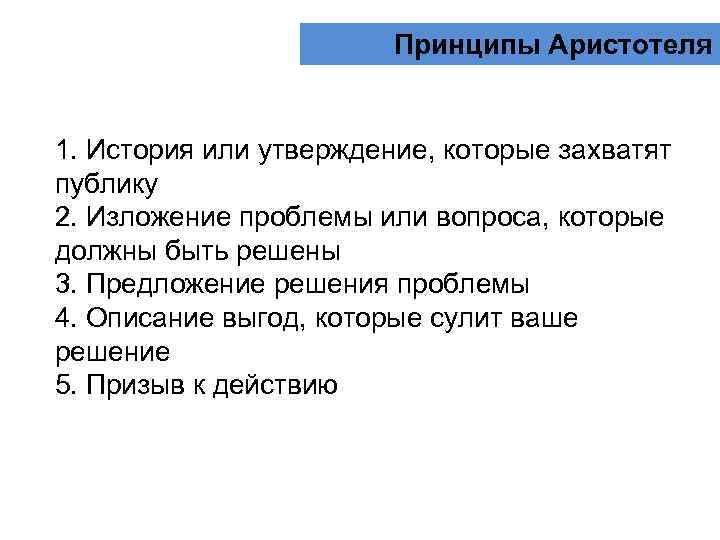 Принципы Аристотеля

1. История или утверждение, которые захватят публику
2. Изложение проблемы или вопроса, которые должны быть решены
3. Предложение решения проблемы
4. Описание выгод, которые сулит ваше решение
5. Призыв к действию